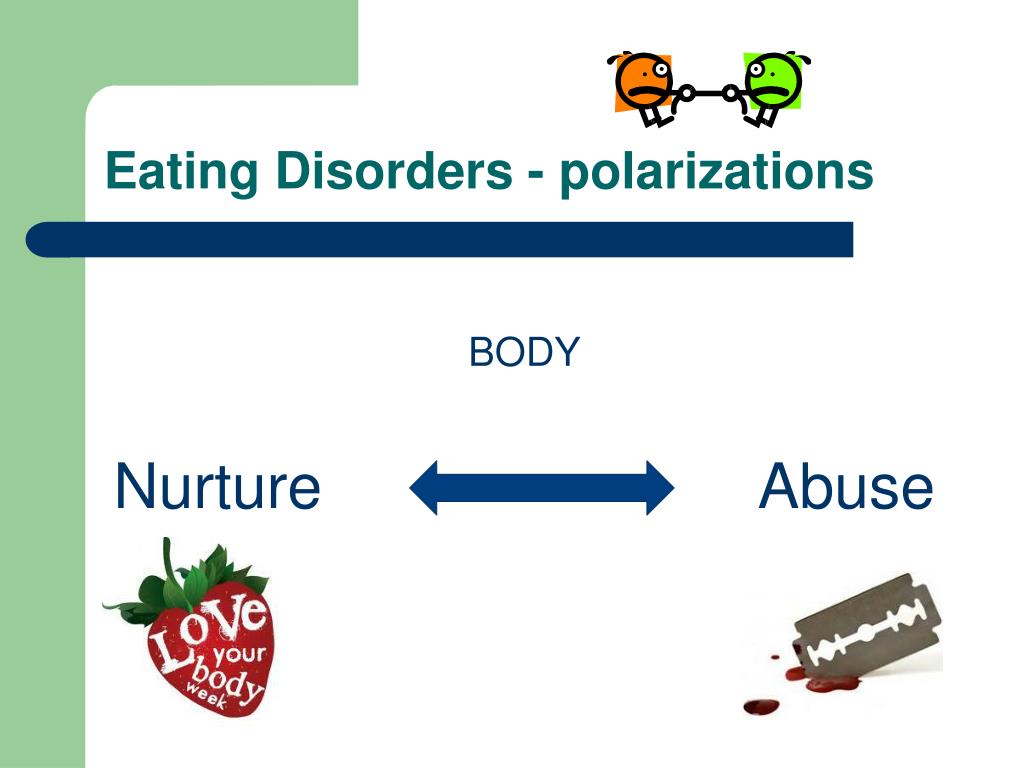 Eating Disorders - polarizations

BODY

Nurture

Abuse

Love your body week